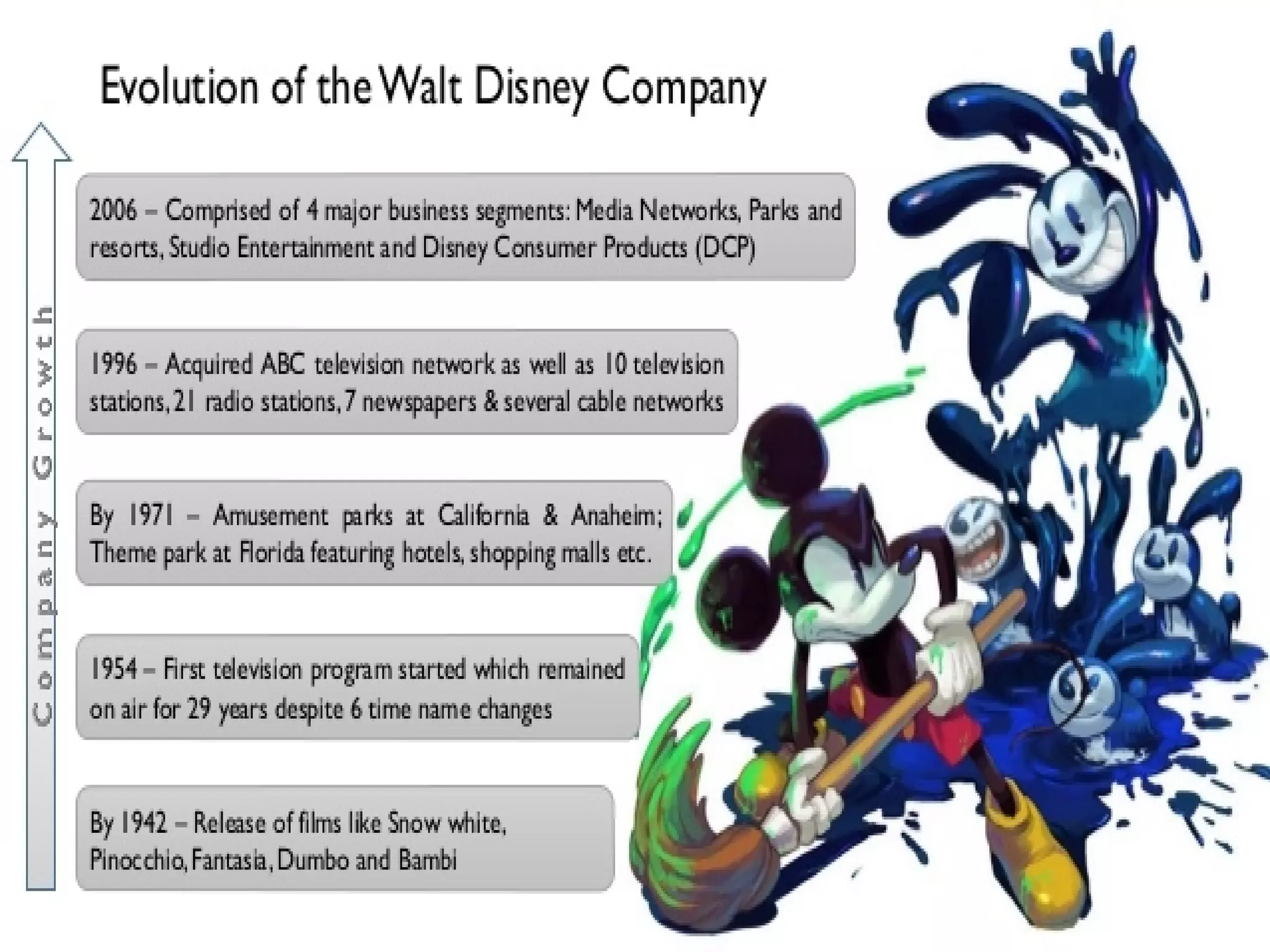 Evolution of the Walt Disney Company

Company Growth

2006 – Comprised of 4 major business segments: Media Networks, Parks and resorts, Studio Entertainment and Disney Consumer Products (DCP)

1996 – Acquired ABC television network as well as 10 television stations, 21 radio stations, 7 newspapers & several cable networks

By 1971 – Amusement parks at California & Anaheim; Theme park at Florida featuring hotels, shopping malls etc.

1954 – First television program started which remained on air for 29 years despite 6 time name changes

By 1942 – Release of films like Snow white, Pinocchio, Fantasia, Dumbo and Bambi